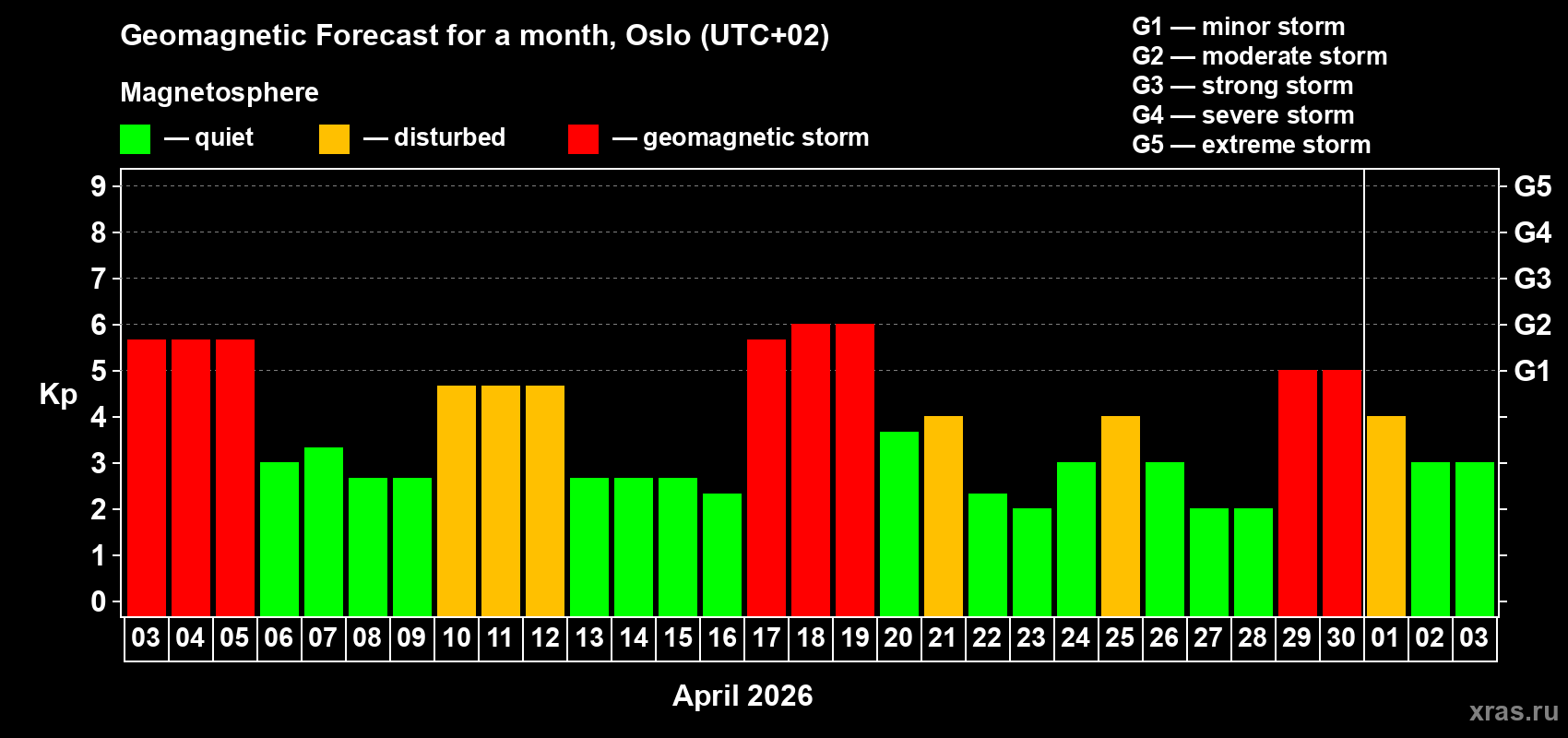 Geomagnetic Forecast for a month, Oslo (UTC+02)

Magnetosphere

— quiet — disturbed — geomagnetic storm

G1 — minor storm
G2 — moderate storm
G3 — strong storm
G4 — severe storm
G5 — extreme storm

Kp

9 8 7 6 5 4 3 2 1 0

G5 G4 G3 G2 G1

03 04 05 06 07 08 09 10 11 12 13 14 15 16 17 18 19 20 21 22 23 24 25 26 27 28 29 30 01 02 03

April 2026

xras.ru